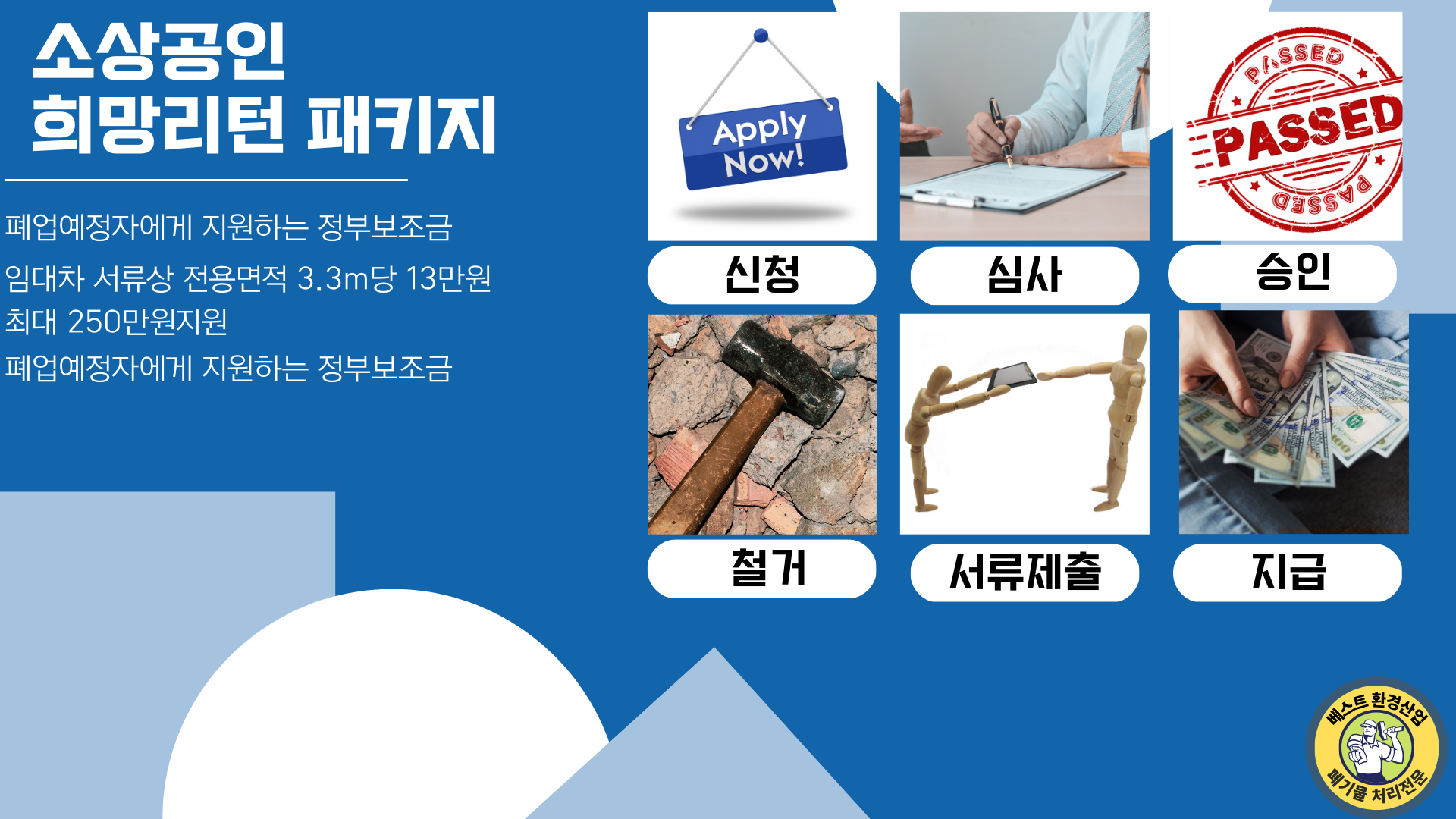 소상공인
희망리턴 패키지

폐업예정자에게 지원하는 정부보조금

임대차 서류상 전용면적 3.3m당 13만원
최대 250만원지원

폐업예정자에게 지원하는 정부보조금

Apply Now!

PASSED
PASSED
PASSED

신청

심사

승인

철거

서류제출

지급

베스트 환경산업
폐기물 처리전문